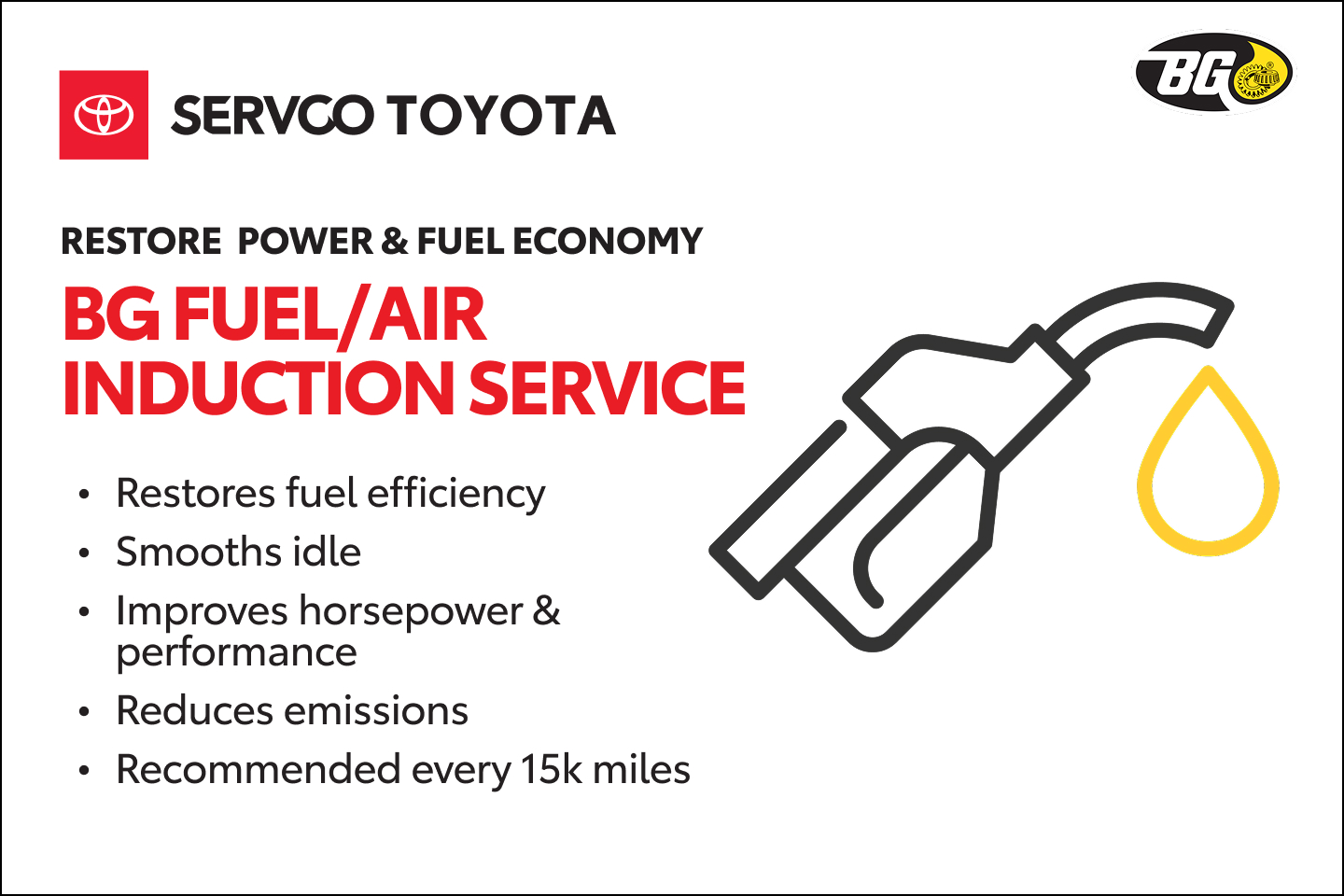 SERVCO TOYOTA

BG

RESTORE POWER & FUEL ECONOMY

BG FUEL/AIR INDUCTION SERVICE

• Restores fuel efficiency
• Smooths idle
• Improves horsepower & performance
• Reduces emissions
• Recommended every 15k miles